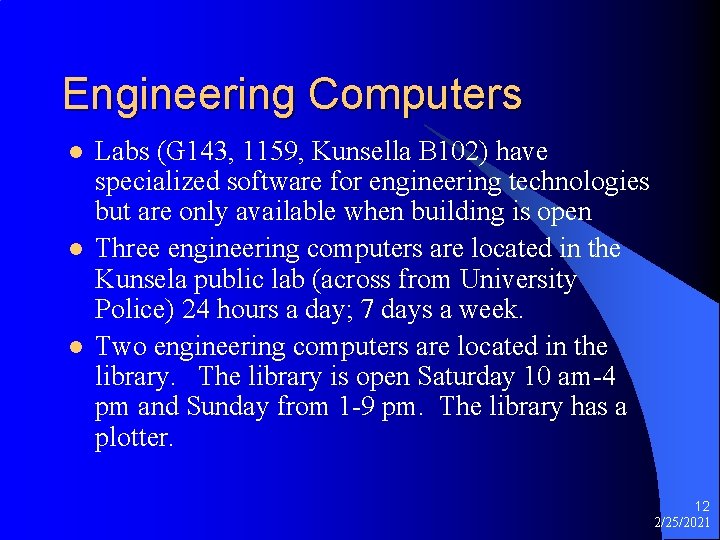 Engineering Computers

- Labs (G143, 1159, Kunsella B102) have specialized software for engineering technologies but are only available when building is open
- Three engineering computers are located in the Kunsela public lab (across from University Police) 24 hours a day; 7 days a week.
- Two engineering computers are located in the library. The library is open Saturday 10 am-4 pm and Sunday from 1-9 pm. The library has a plotter.

12
2/25/2021